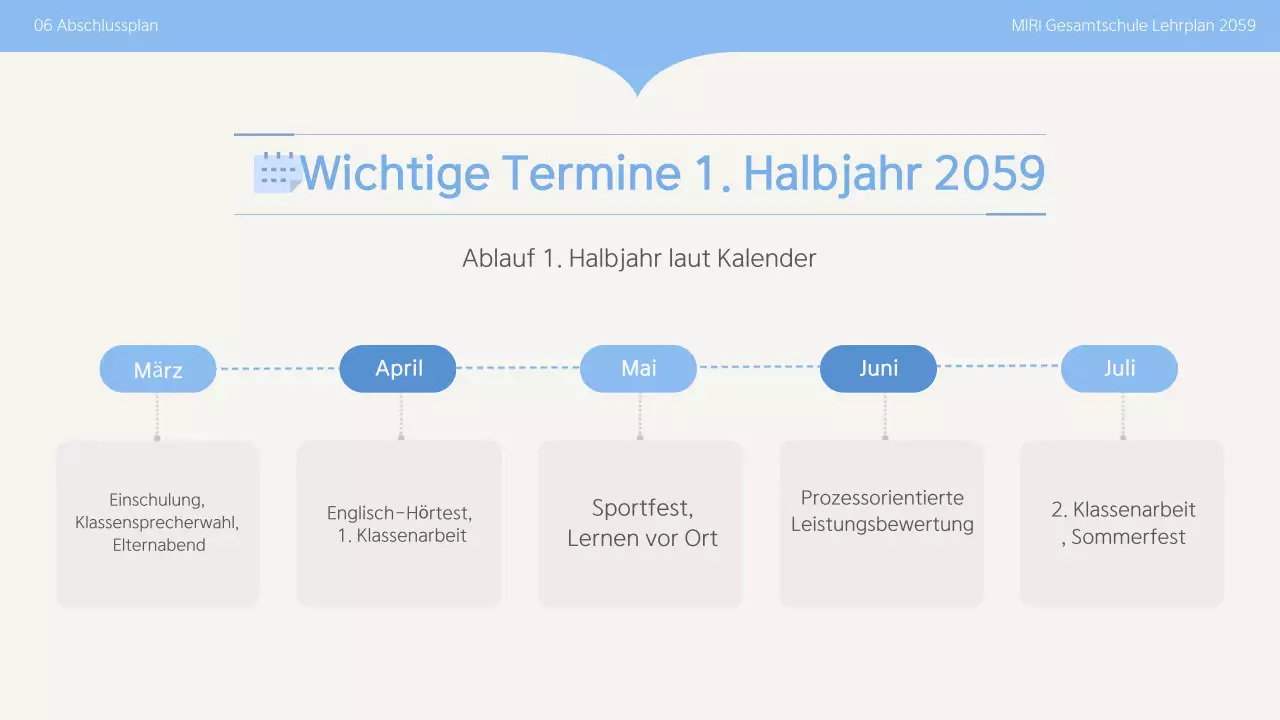 06 Abschlussplan

MIRI Gesamtschule Lehrplan 2059

Wichtige Termine 1. Halbjahr 2059

Ablauf 1. Halbjahr laut Kalender

März

April

Mai

Juni

Juli

Einschulung, Klassensprecherwahl, Elternabend

Englisch-Hörtest, 1. Klassenarbeit

Sportfest, Lernen vor Ort

Prozessorientierte Leistungsbewertung

2. Klassenarbeit , Sommerfest